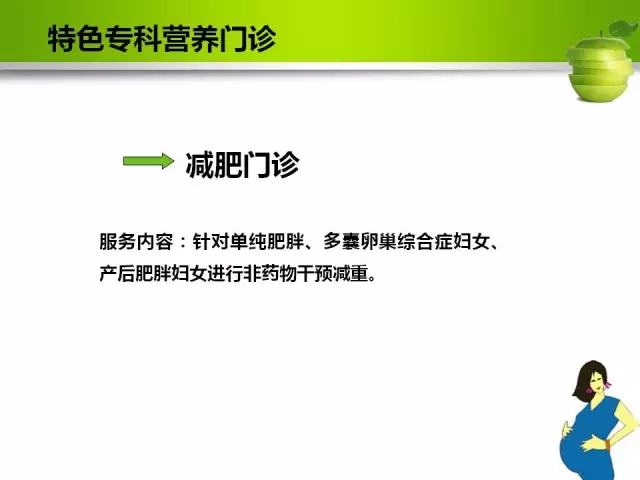 特色专科营养门诊

减肥门诊

服务内容：针对单纯肥胖、多囊卵巢综合症妇女、产后肥胖妇女进行非药物干预减重。